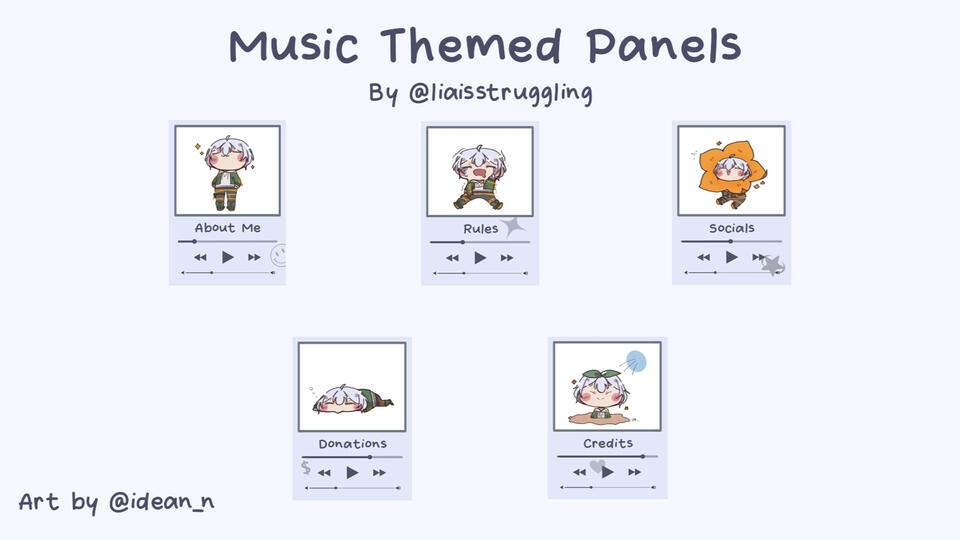 Music Themed Panels

By @liaisstruggling

About Me

Rules

Socials

Donations

Credits

Art by @idean_n